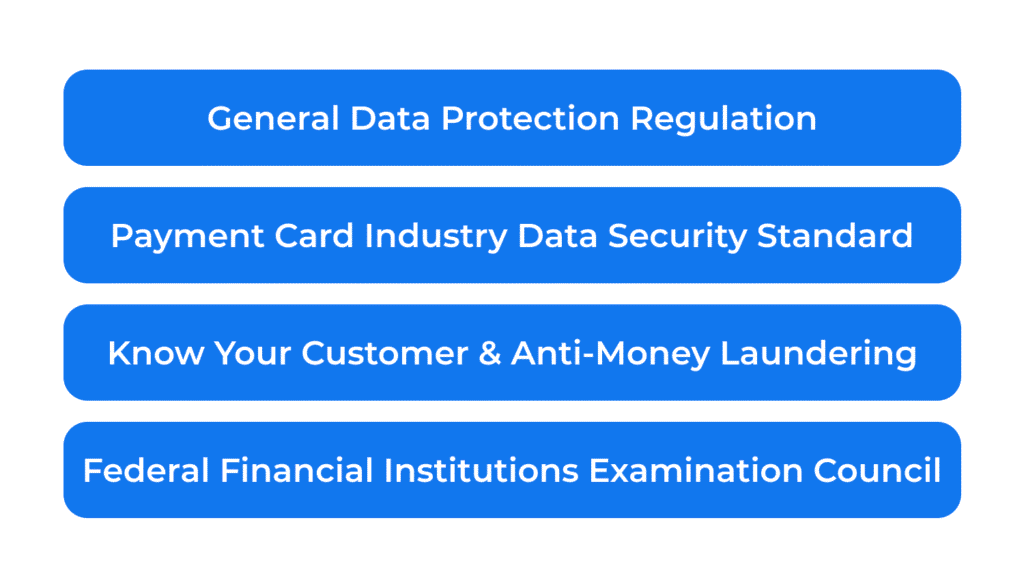 General Data Protection Regulation

Payment Card Industry Data Security Standard

Know Your Customer & Anti-Money Laundering

Federal Financial Institutions Examination Council